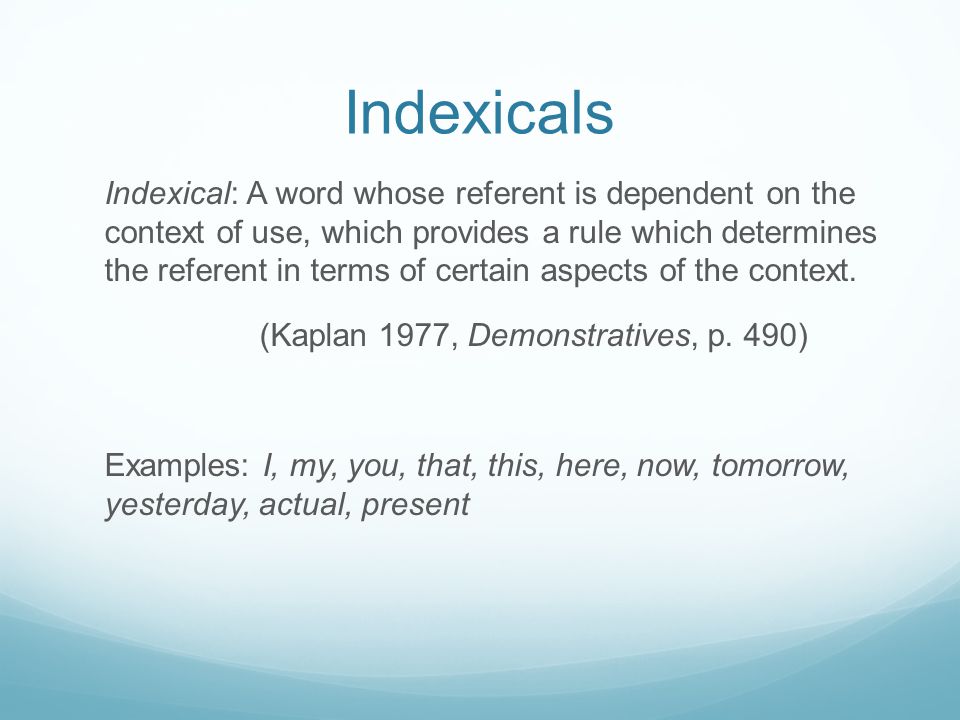 Indexicals

Indexical: A word whose referent is dependent on the context of use, which provides a rule which determines the referent in terms of certain aspects of the context.

(Kaplan 1977, Demonstratives, p. 490)

Examples: I, my, you, that, this, here, now, tomorrow, yesterday, actual, present